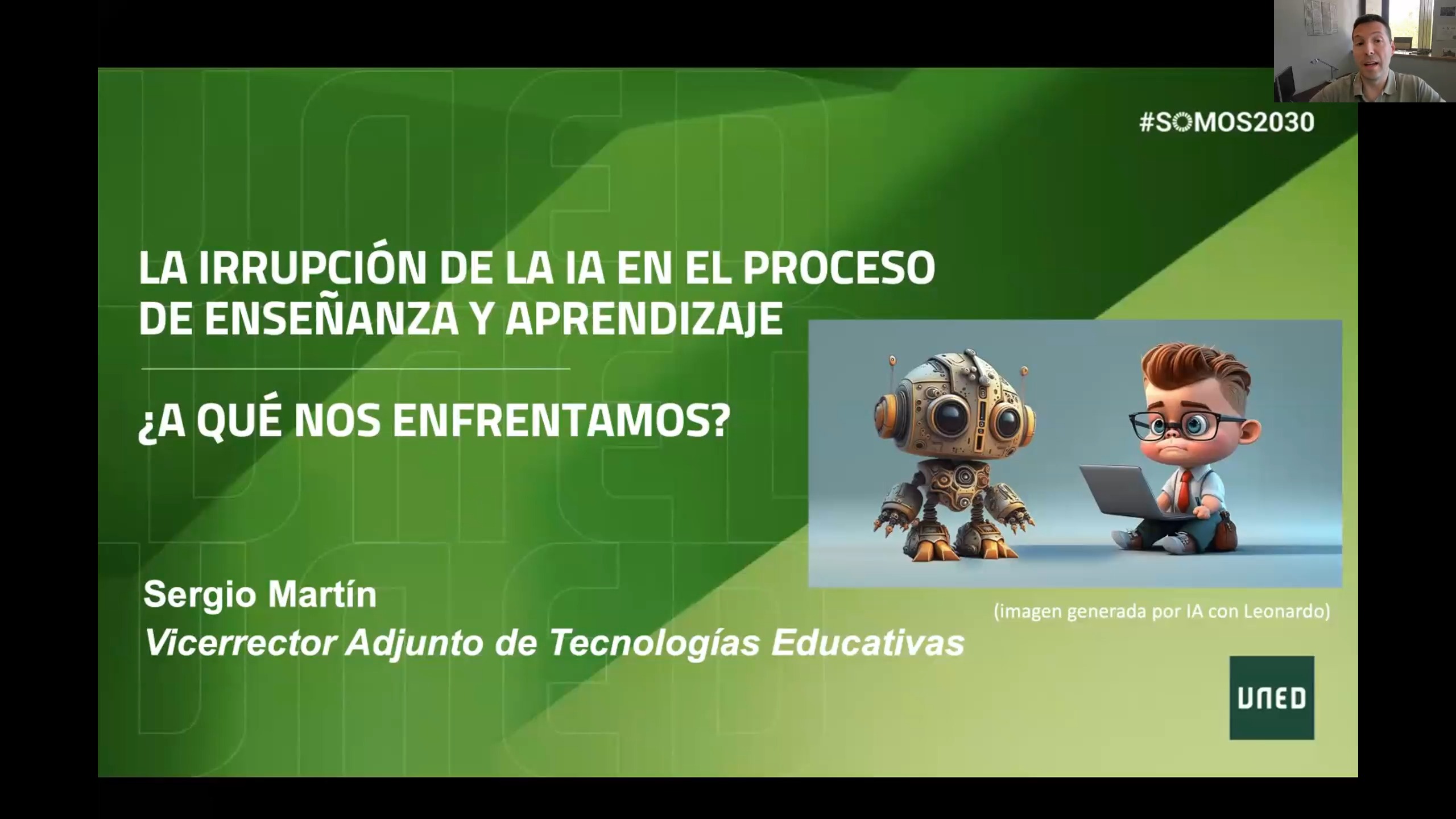 #SOMOS2030

LA IRRUPCIÓN DE LA IA EN EL PROCESO DE ENSEÑANZA Y APRENDIZAJE

¿A QUÉ NOS ENFRENTAMOS?

Sergio Martín
Vicerrector Adjunto de Tecnologías Educativas

(imagen generada por IA con Leonardo)

UNED